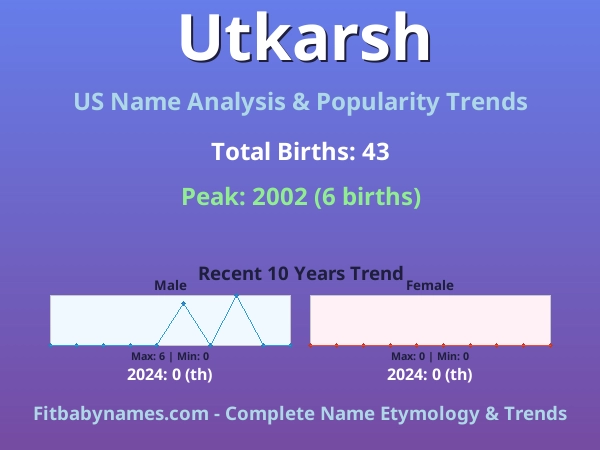 Utkarsh

US Name Analysis & Popularity Trends

Total Births: 43

Peak: 2002 (6 births)

Recent 10 Years Trend

Male

Max: 6 | Min: 0

2024: 0 (th)

Female

Max: 0 | Min: 0

2024: 0 (th)

Fitbabynames.com - Complete Name Etymology & Trends